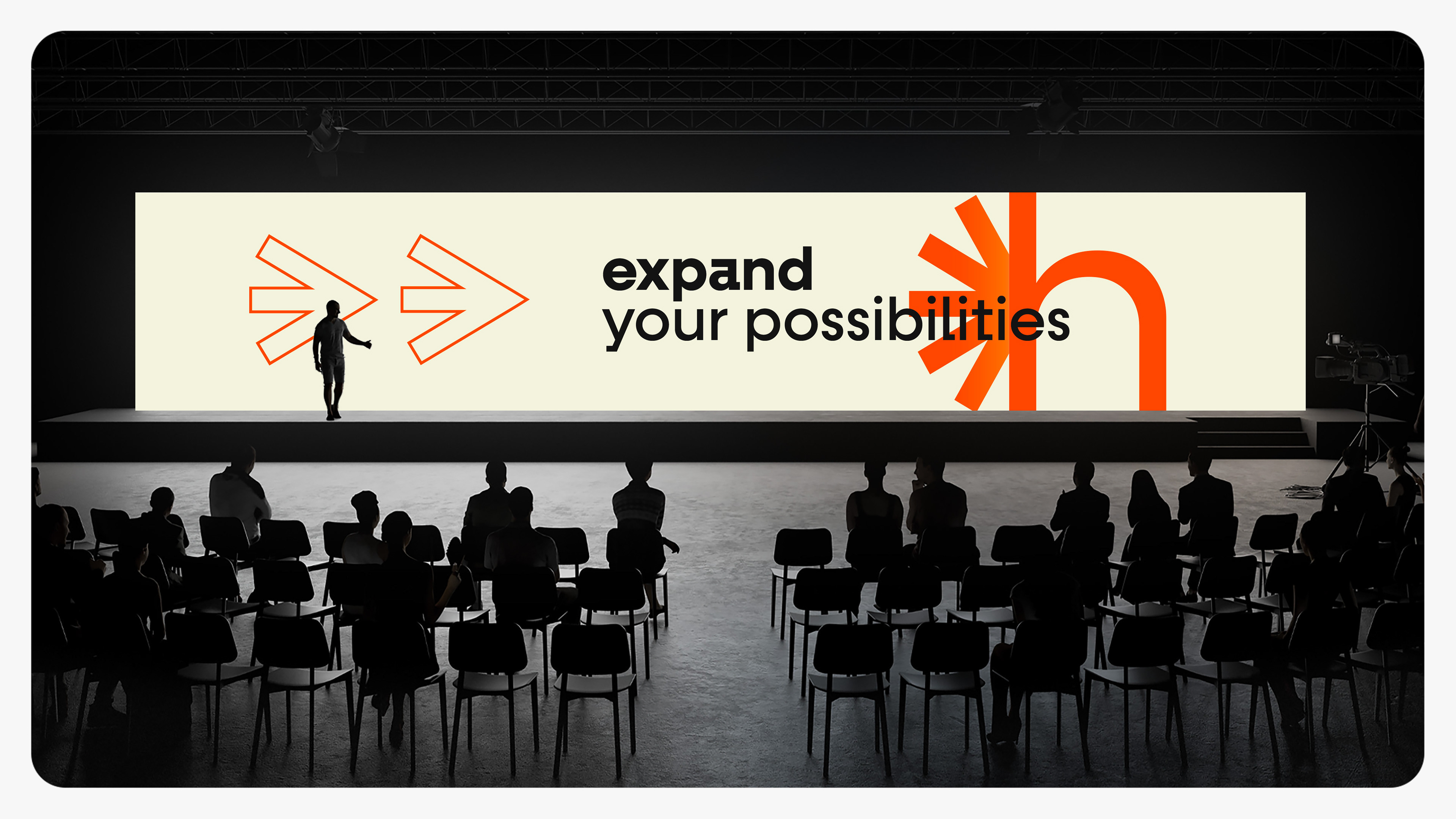 expand
your possibilities